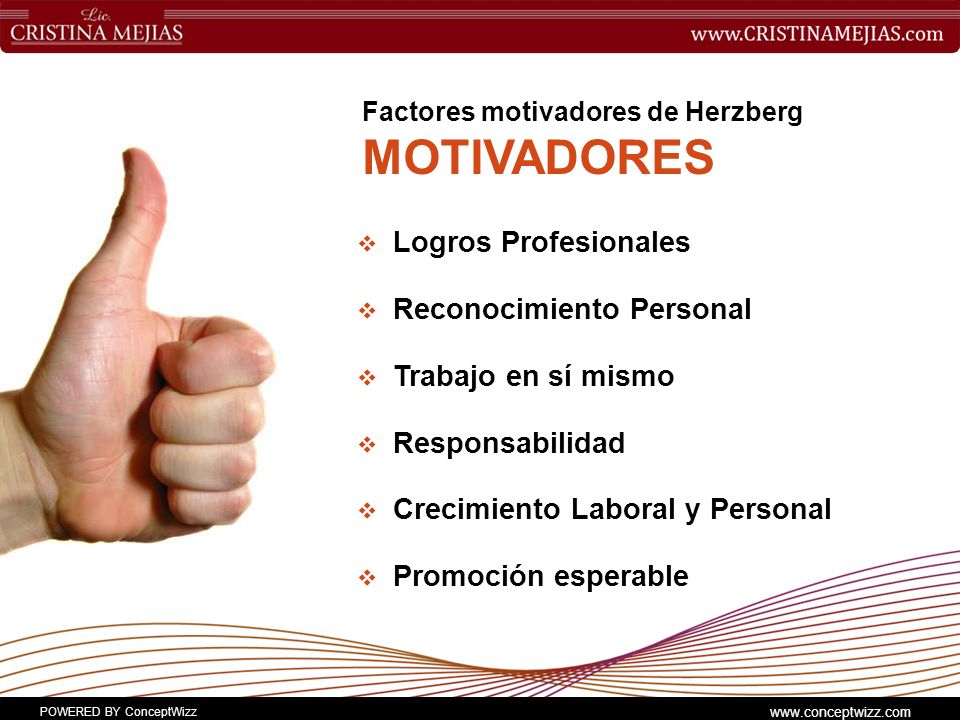 Lic.
CRISTINA MEJIAS
www.CRISTINAMEJIAS.com

Factores motivadores de Herzberg
MOTIVADORES

❖ Logros Profesionales
❖ Reconocimiento Personal
❖ Trabajo en sí mismo
❖ Responsabilidad
❖ Crecimiento Laboral y Personal
❖ Promoción esperable

POWERED BY ConceptWizz
www.conceptwizz.com